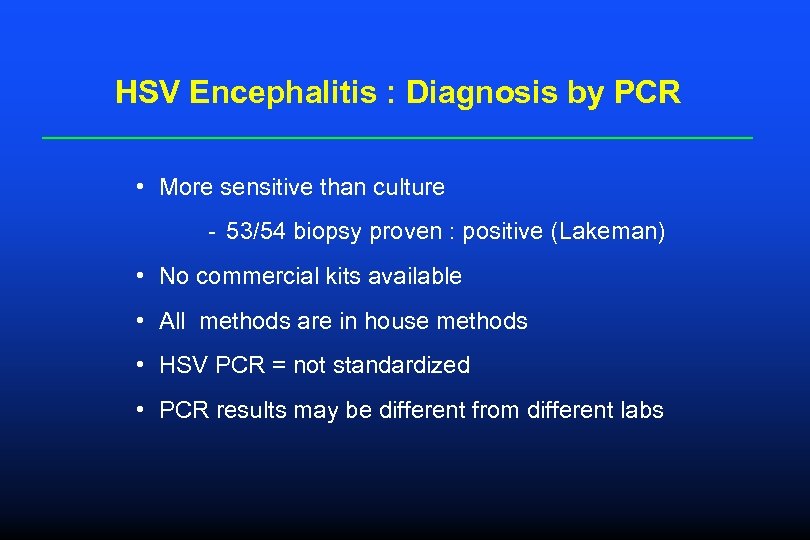 HSV Encephalitis : Diagnosis by PCR

• More sensitive than culture

- 53/54 biopsy proven : positive (Lakeman)

• No commercial kits available

• All methods are in house methods

• HSV PCR = not standardized

• PCR results may be different from different labs